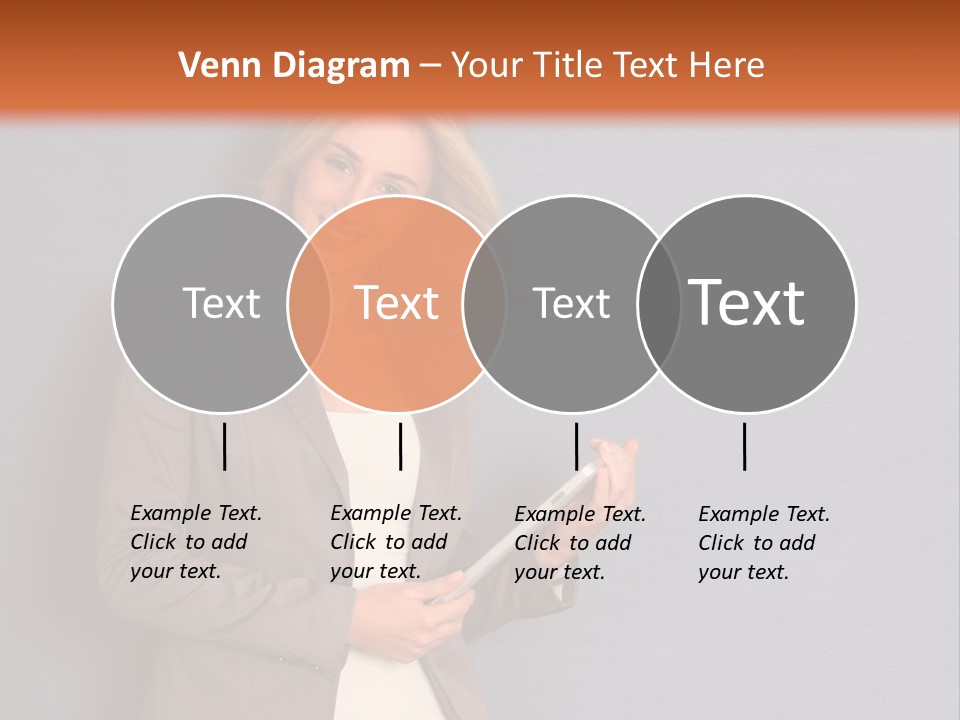 Venn Diagram – Your Title Text Here

Text

Text

Text

Text

Example Text. Click to add your text.

Example Text. Click to add your text.

Example Text. Click to add your text.

Example Text. Click to add your text.